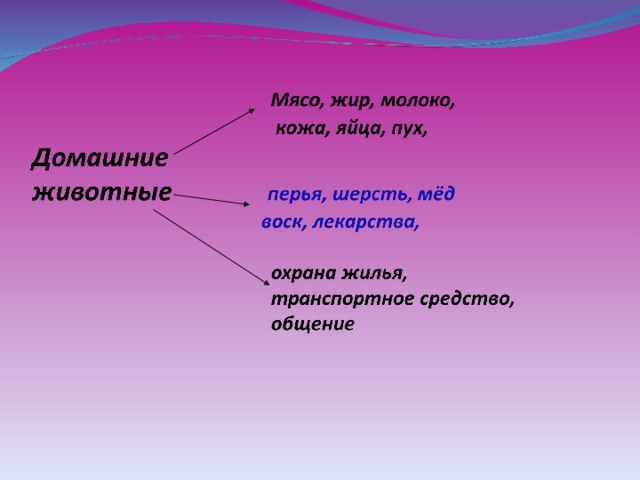 Домашние животные

Мясо, жир, молоко, кожа, яйца, пух,

перья, шерсть, мёд воск, лекарства,

охрана жилья, транспортное средство, общение